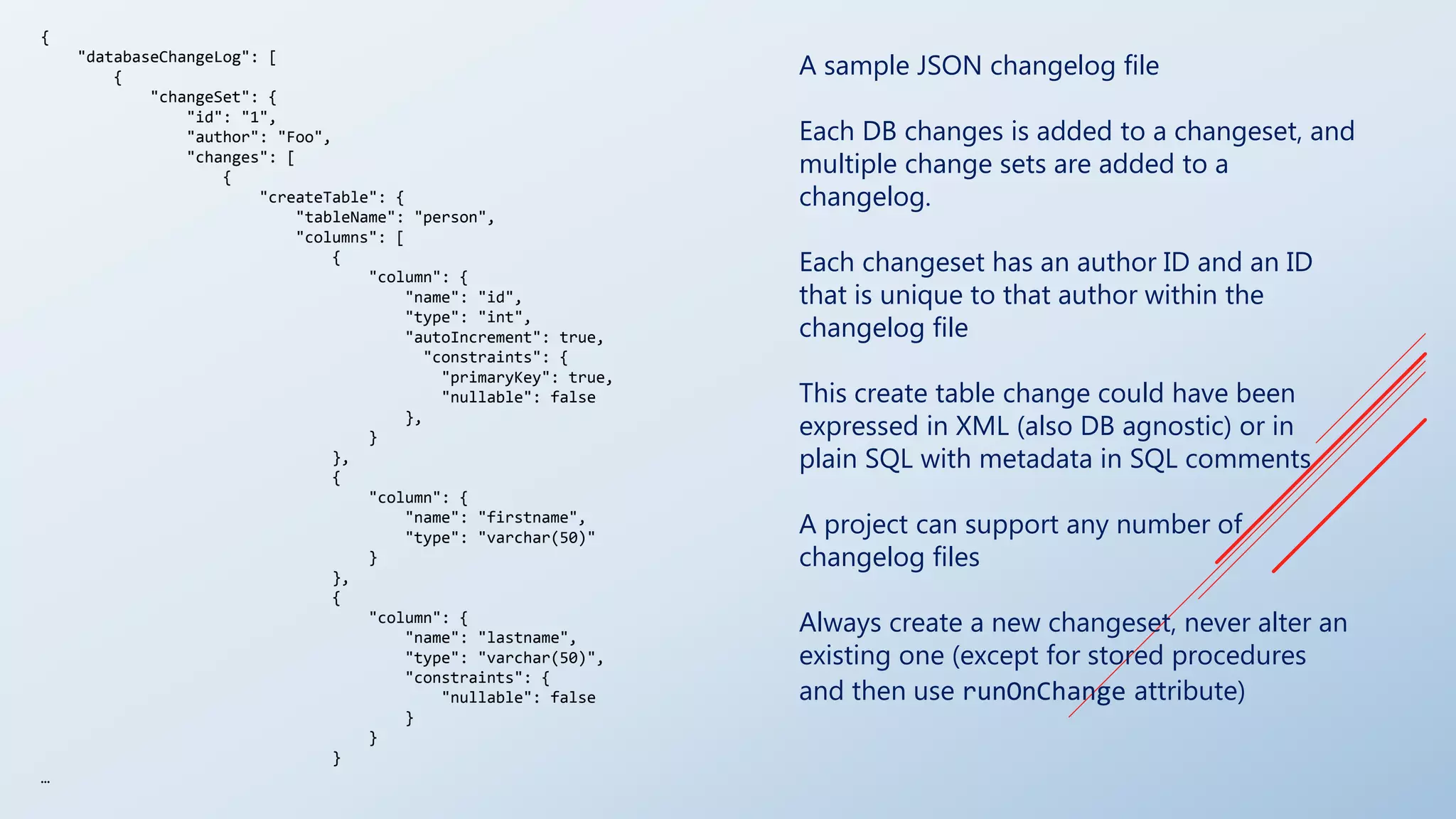 {
    "databaseChangeLog": [
        {
            "changeSet": {
                "id": "1",
                "author": "Foo",
                "changes": [
                    {
                        "createTable": {
                            "tableName": "person",
                            "columns": [
                                {
                                    "column": {
                                        "name": "id",
                                        "type": "int",
                                        "autoIncrement": true,
                                          "constraints": {
                                            "primaryKey": true,
                                            "nullable": false
                                        },
                                    }
                                },
                                {
                                    "column": {
                                        "name": "firstname",
                                        "type": "varchar(50)"
                                    }
                                },
                                {
                                    "column": {
                                        "name": "lastname",
                                        "type": "varchar(50)",
                                        "constraints": {
                                            "nullable": false
                                        }
                                    }
                                }
…

A sample JSON changelog file

Each DB changes is added to a changeset, and multiple change sets are added to a changelog.

Each changeset has an author ID and an ID that is unique to that author within the changelog file

This create table change could have been expressed in XML (also DB agnostic) or in plain SQL with metadata in SQL comments

A project can support any number of changelog files

Always create a new changeset, never alter an existing one (except for stored procedures and then use runOnChange attribute)